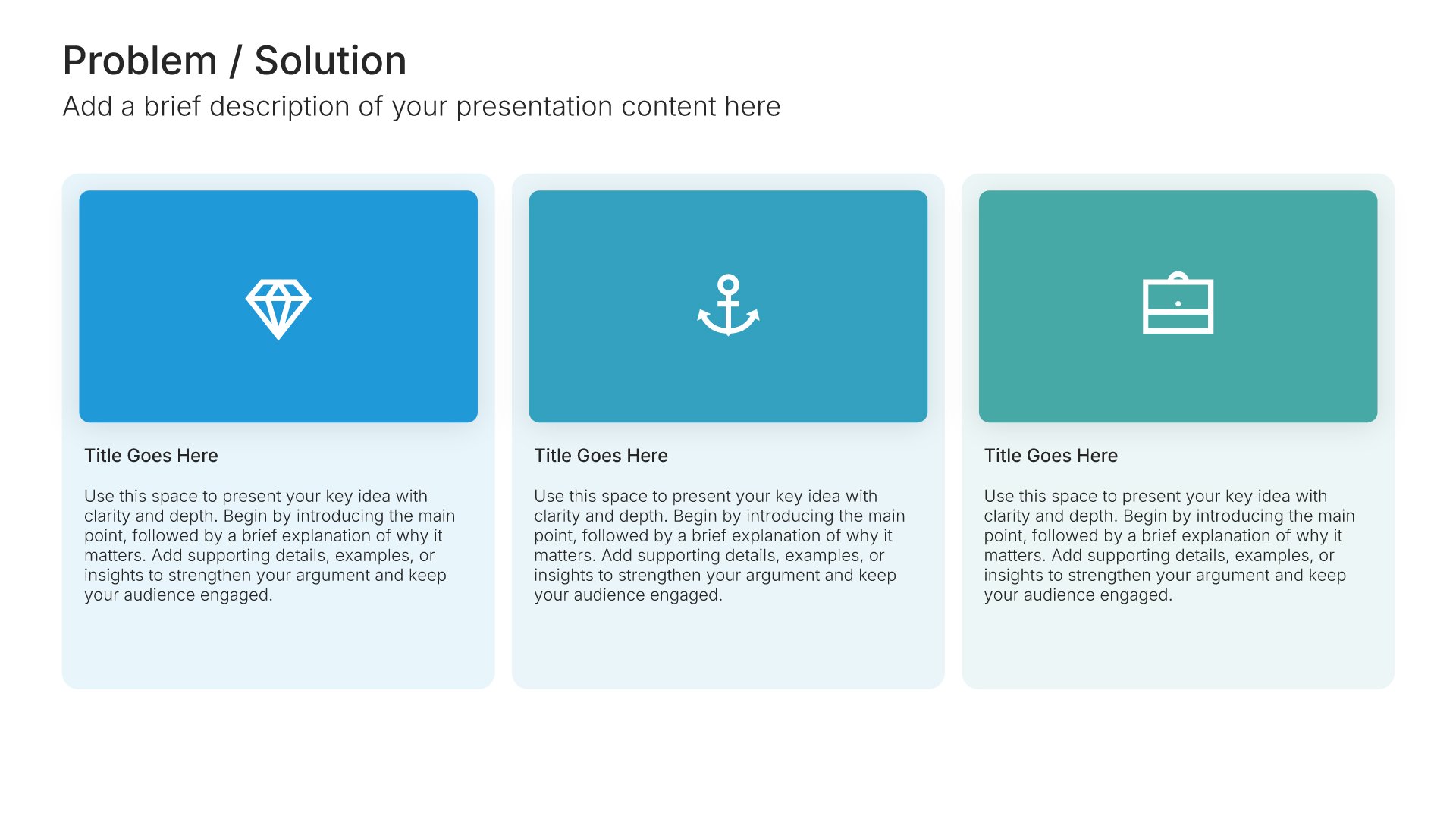 Problem / Solution
Add a brief description of your presentation content here

Title Goes Here

Use this space to present your key idea with clarity and depth. Begin by introducing the main point, followed by a brief explanation of why it matters. Add supporting details, examples, or insights to strengthen your argument and keep your audience engaged.

Title Goes Here

Use this space to present your key idea with clarity and depth. Begin by introducing the main point, followed by a brief explanation of why it matters. Add supporting details, examples, or insights to strengthen your argument and keep your audience engaged.

Title Goes Here

Use this space to present your key idea with clarity and depth. Begin by introducing the main point, followed by a brief explanation of why it matters. Add supporting details, examples, or insights to strengthen your argument and keep your audience engaged.